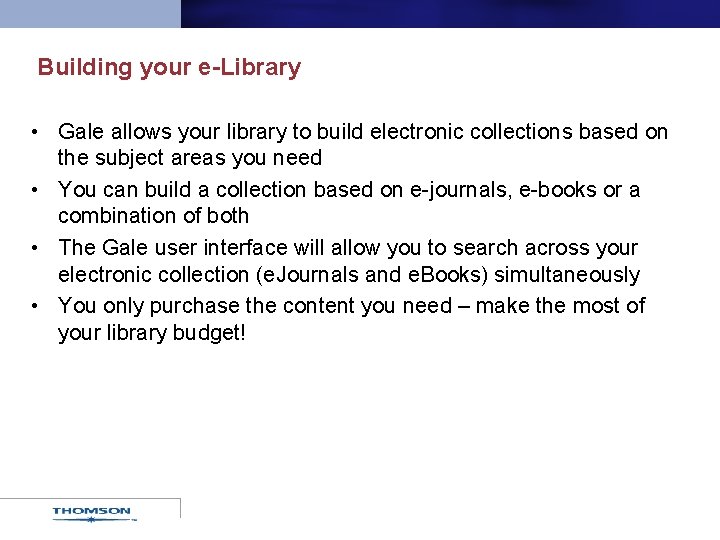 Building your e-Library

• Gale allows your library to build electronic collections based on the subject areas you need

• You can build a collection based on e-journals, e-books or a combination of both

• The Gale user interface will allow you to search across your electronic collection (eJournals and eBooks) simultaneously

• You only purchase the content you need – make the most of your library budget!

THOMSON